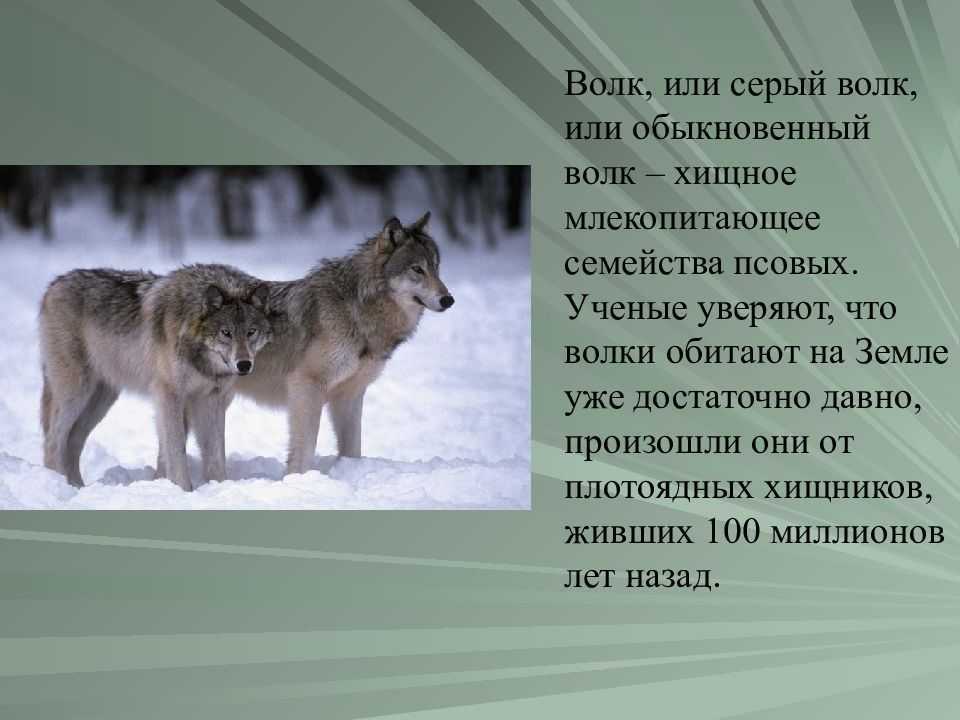 Волк, или серый волк, или обыкновенный волк – хищное млекопитающее семейства псовых. Ученые уверяют, что волки обитают на Земле уже достаточно давно, произошли они от плотоядных хищников, живших 100 миллионов лет назад.